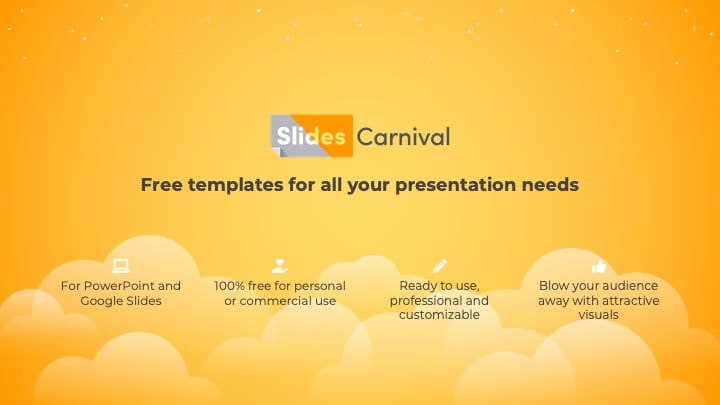 Slides Carnival

Free templates for all your presentation needs

For PowerPoint and Google Slides

100% free for personal or commercial use

Ready to use, professional and customizable

Blow your audience away with attractive visuals